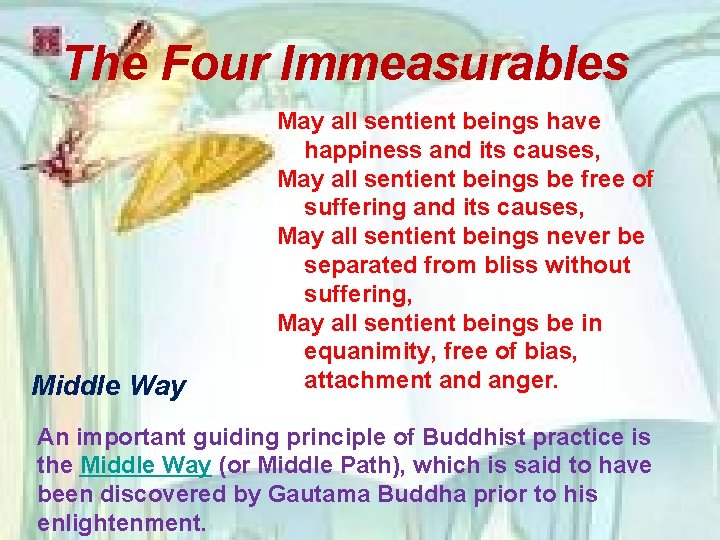 The Four Immeasurables

May all sentient beings have happiness and its causes,
May all sentient beings be free of suffering and its causes,
May all sentient beings never be separated from bliss without suffering,
May all sentient beings be in equanimity, free of bias, attachment and anger.

Middle Way

An important guiding principle of Buddhist practice is the Middle Way (or Middle Path), which is said to have been discovered by Gautama Buddha prior to his enlightenment.